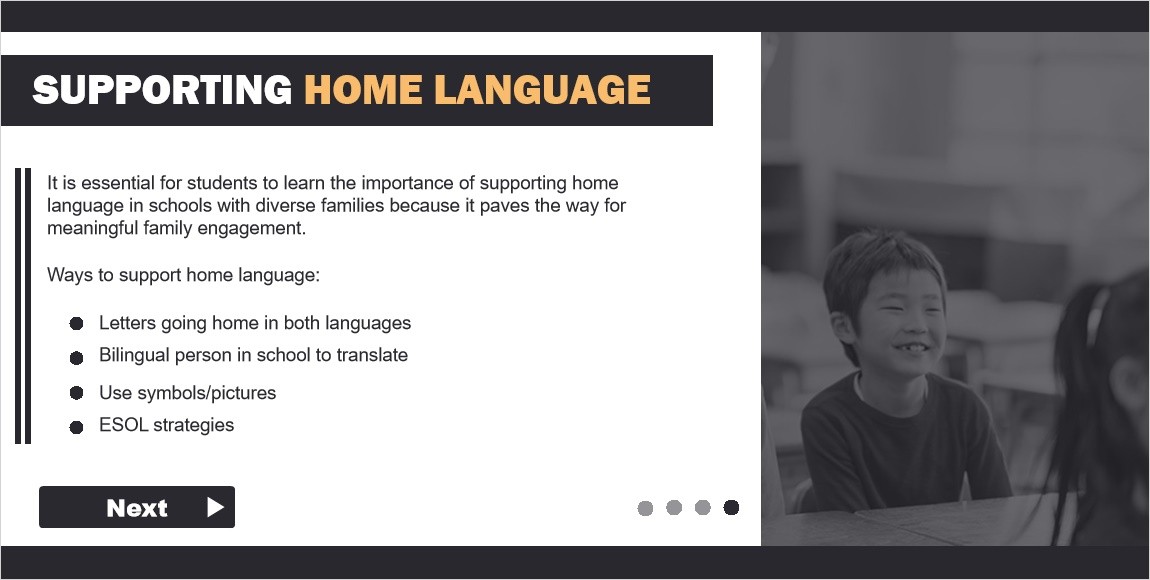 SUPPORTING HOME LANGUAGE

It is essential for students to learn the importance of supporting home language in schools with diverse families because it paves the way for meaningful family engagement.

Ways to support home language:

- Letters going home in both languages
- Bilingual person in school to translate
- Use symbols/pictures
- ESOL strategies

Next